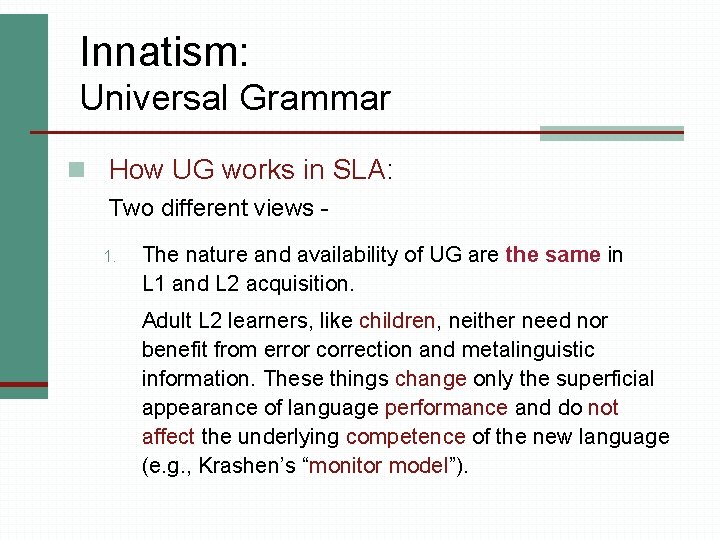 Innatism:
Universal Grammar

How UG works in SLA:

Two different views -

1. The nature and availability of UG are the same in L1 and L2 acquisition.

Adult L2 learners, like children, neither need nor benefit from error correction and metalinguistic information. These things change only the superficial appearance of language performance and do not affect the underlying competence of the new language (e.g., Krashen's "monitor model").